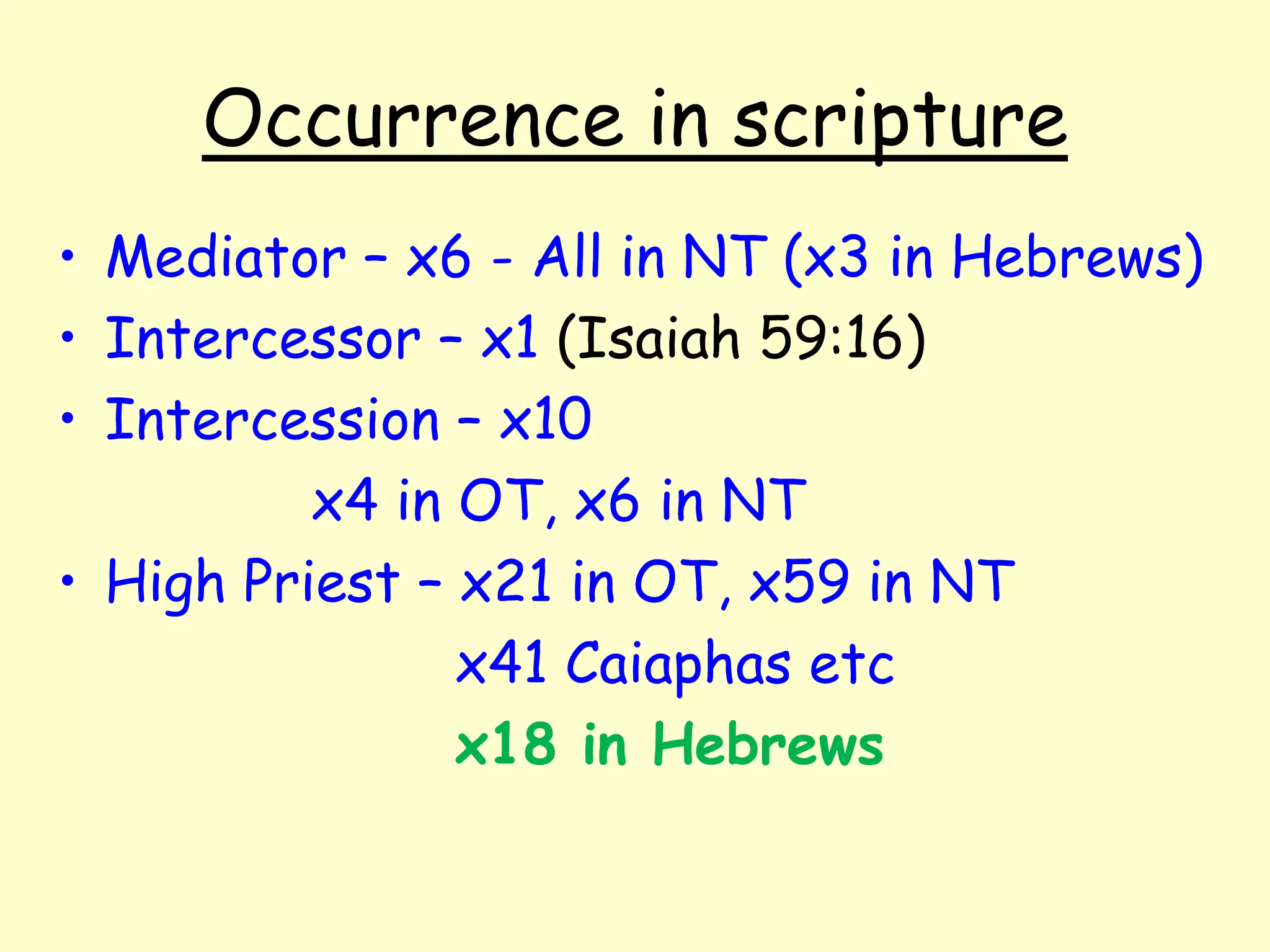 Occurrence in scripture

• Mediator – x6 - All in NT (x3 in Hebrews)
• Intercessor – x1 (Isaiah 59:16)
• Intercession – x10

x4 in OT, x6 in NT

• High Priest – x21 in OT, x59 in NT

x41 Caiaphas etc

x18 in Hebrews